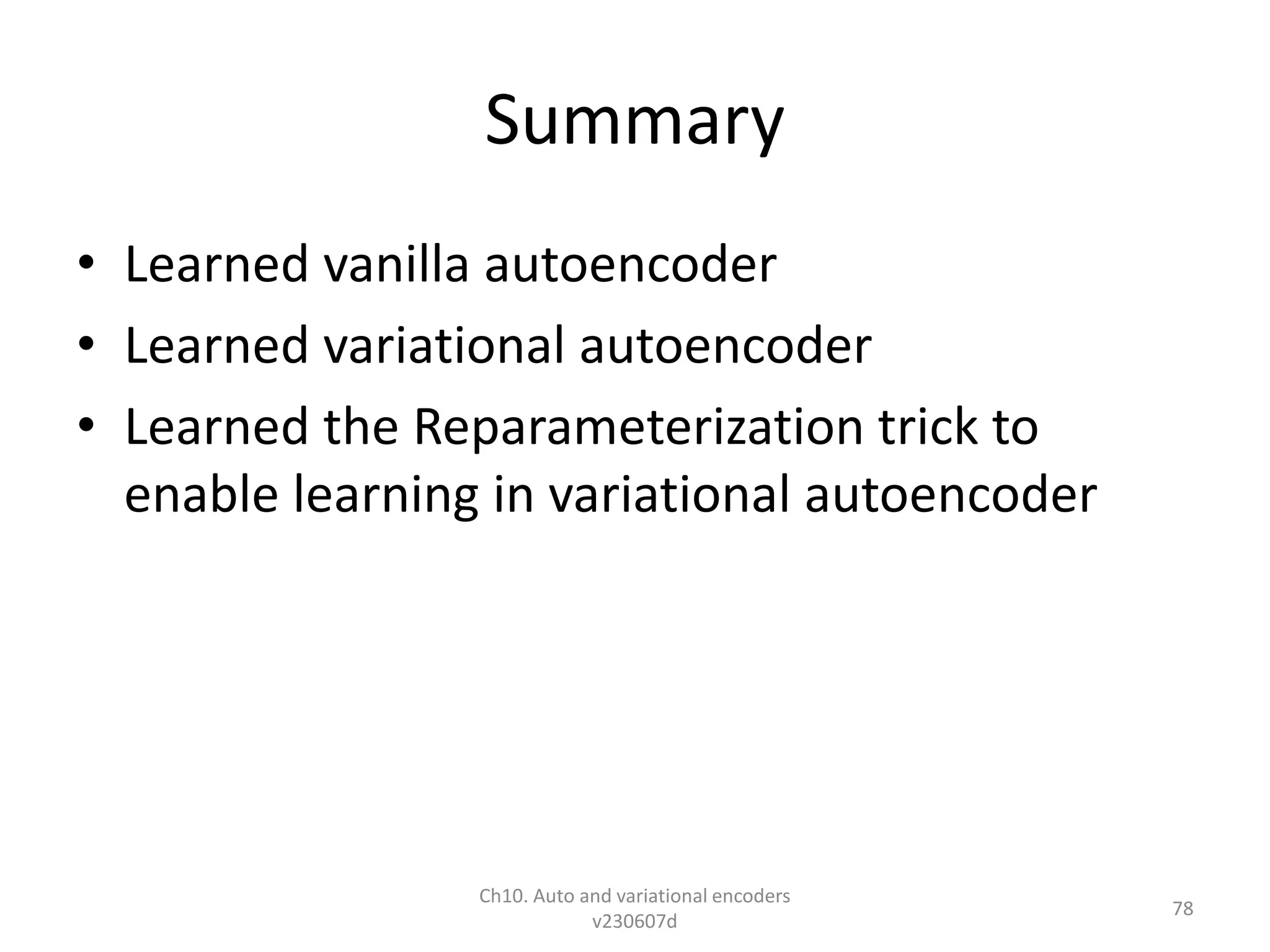 Summary

• Learned vanilla autoencoder
• Learned variational autoencoder
• Learned the Reparameterization trick to enable learning in variational autoencoder

Ch10. Auto and variational encoders v230607d

78